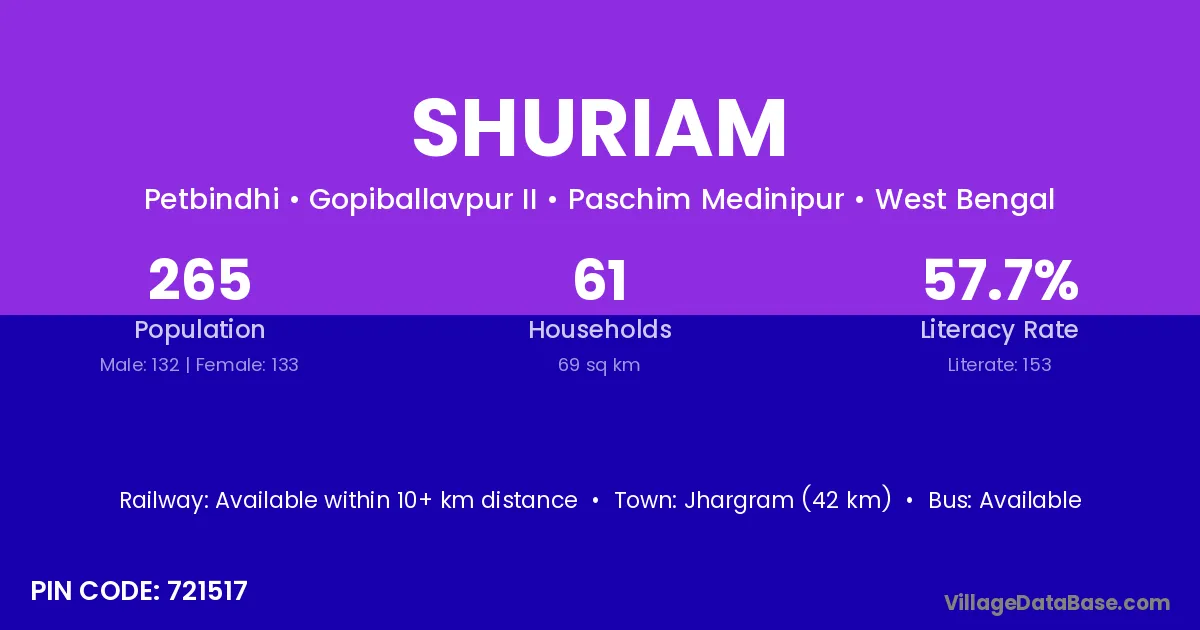 SHURIAM

Petbindhi • Gopiballavpur II • Paschim Medinipur • West Bengal

265
Population
Male: 132 | Female: 133

61
Households
69 sq km

57.7%
Literacy Rate
Literate: 153

Railway: Available within 10+ km distance • Town: Jhargram (42 km) • Bus: Available

PIN CODE: 721517

VillageDataBase.com